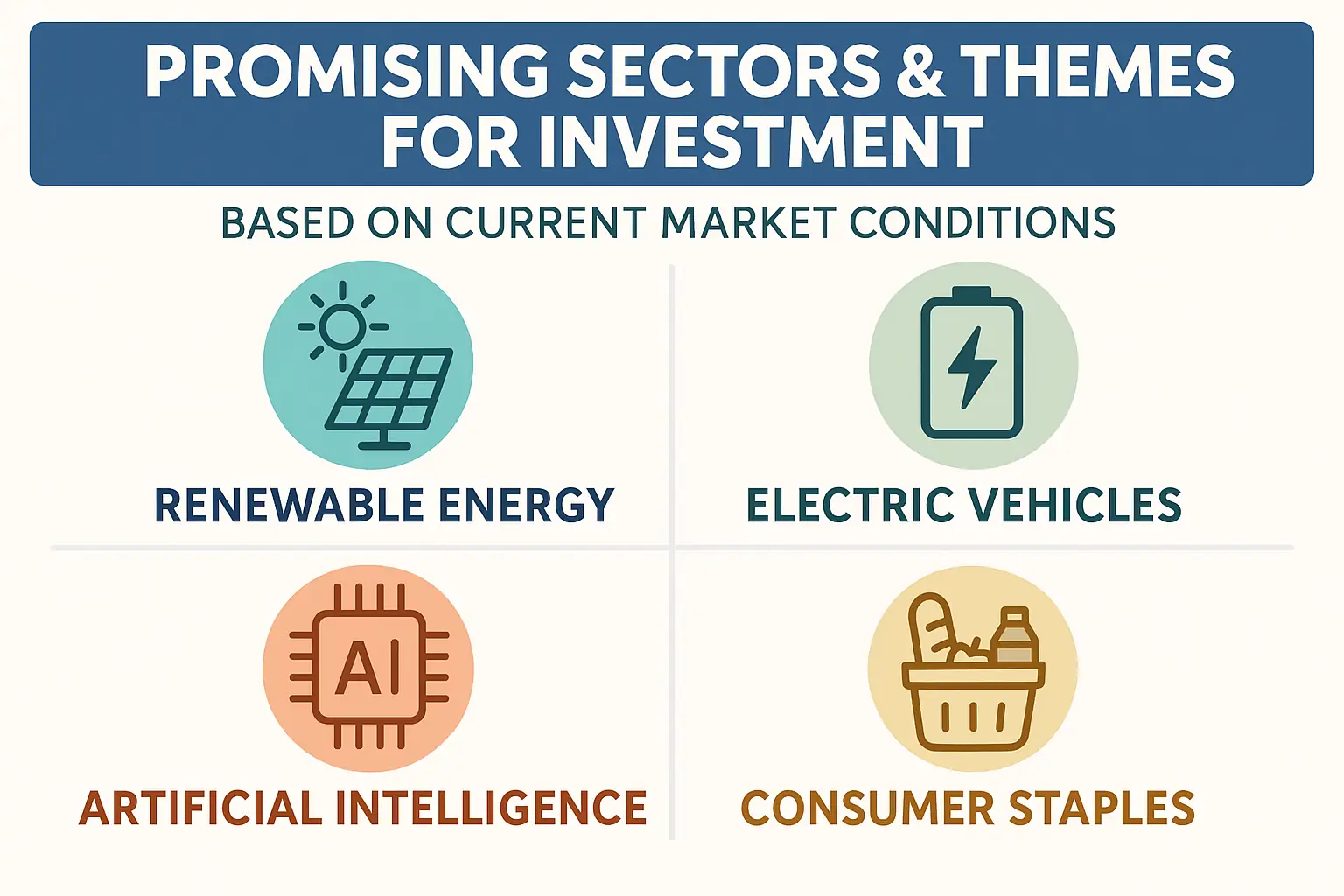 PROMISING SECTORS & THEMES FOR INVESTMENT

BASED ON CURRENT MARKET CONDITIONS

RENEWABLE ENERGY

ELECTRIC VEHICLES

AI

ARTIFICIAL INTELLIGENCE

CONSUMER STAPLES